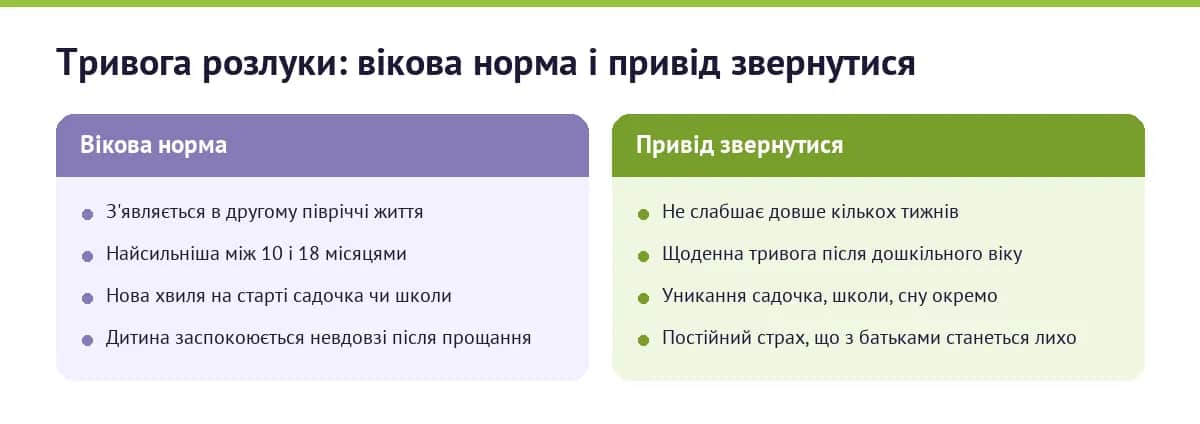 Тривога розлуки: вікова норма і привід звернутися

Вікова норма

- З'являється в другому півріччі життя
- Найсильніша між 10 і 18 місяцями
- Нова хвиля на старті садочка чи школи
- Дитина заспокоюється невдовзі після прощання

Привід звернутися

- Не слабшає довше кількох тижнів
- Щоденна тривога після дошкільного віку
- Уникання садочка, школи, сну окремо
- Постійний страх, що з батьками станеться лихо